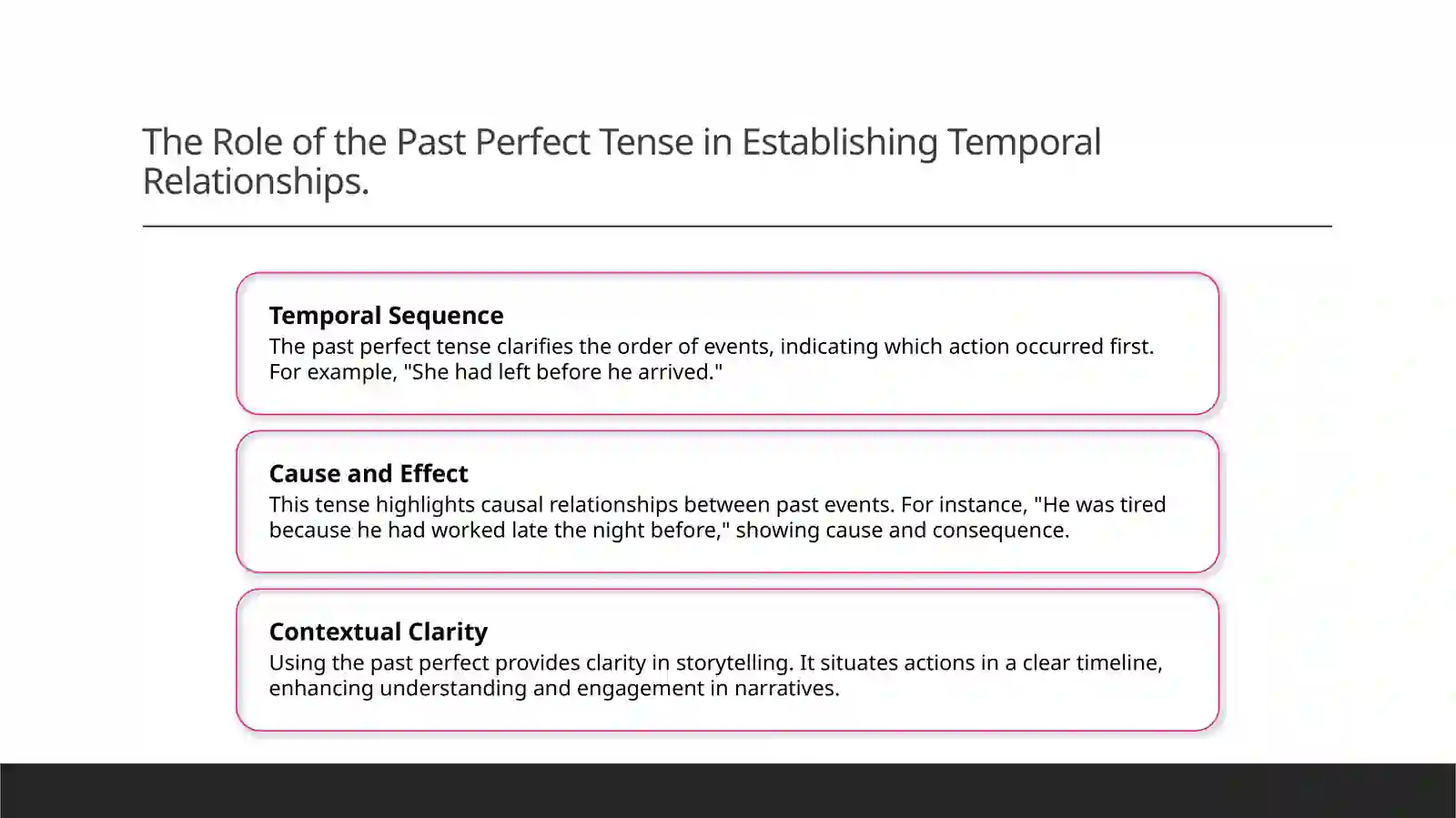 The Role of the Past Perfect Tense in Establishing Temporal Relationships.

Temporal Sequence
The past perfect tense clarifies the order of events, indicating which action occurred first. For example, "She had left before he arrived."

Cause and Effect
This tense highlights causal relationships between past events. For instance, "He was tired because he had worked late the night before," showing cause and consequence.

Contextual Clarity
Using the past perfect provides clarity in storytelling. It situates actions in a clear timeline, enhancing understanding and engagement in narratives.